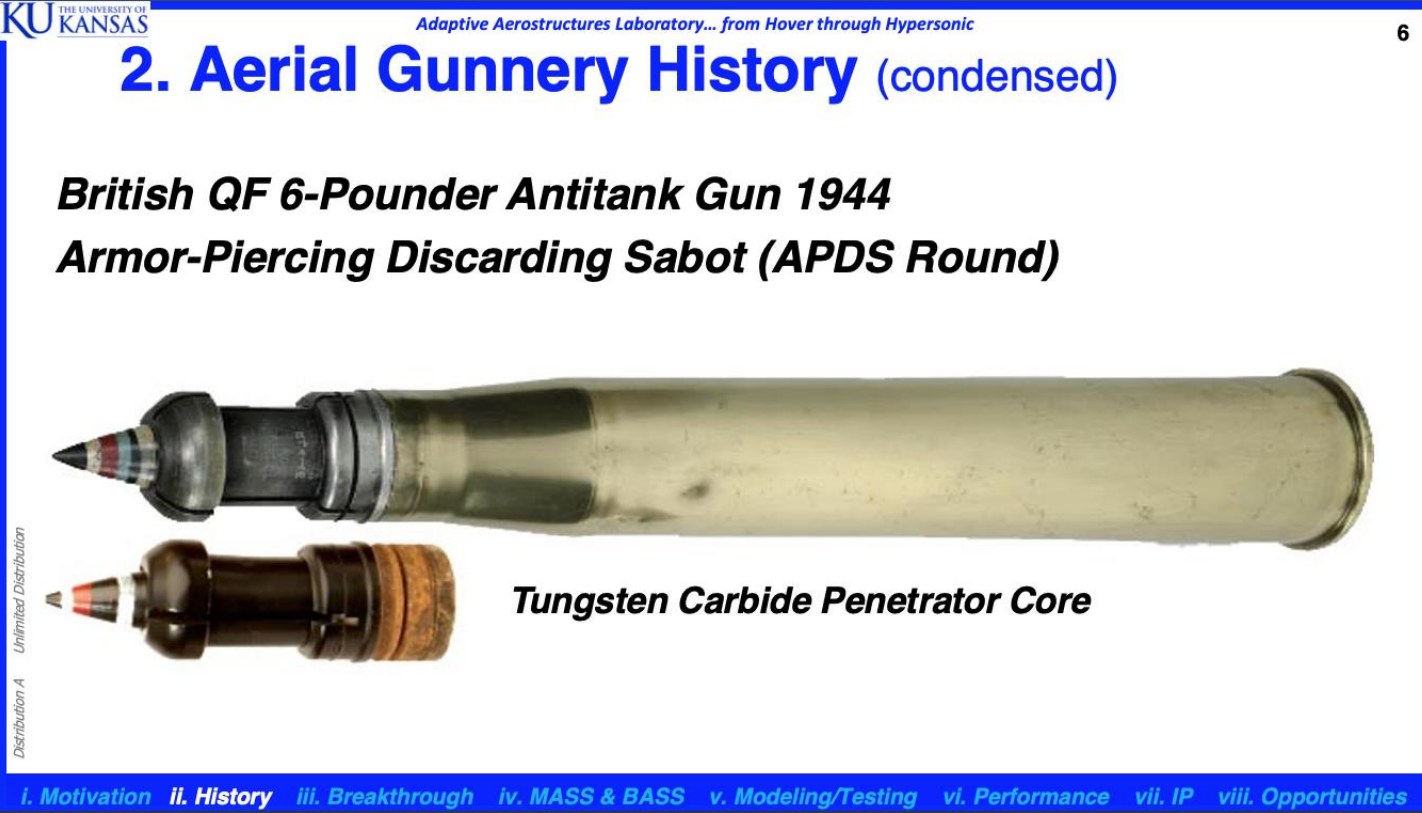 KU THE UNIVERSITY OF KANSAS

Adaptive Aerostructures Laboratory… from Hover through Hypersonic

6

2. Aerial Gunnery History (condensed)

British QF 6-Pounder Antitank Gun 1944

Armor-Piercing Discarding Sabot (APDS Round)

Tungsten Carbide Penetrator Core

Distribution A Unlimited Distribution

i. Motivation ii. History iii. Breakthrough iv. MASS & BASS v. Modeling/Testing vi. Performance vii. IP viii. Opportunities